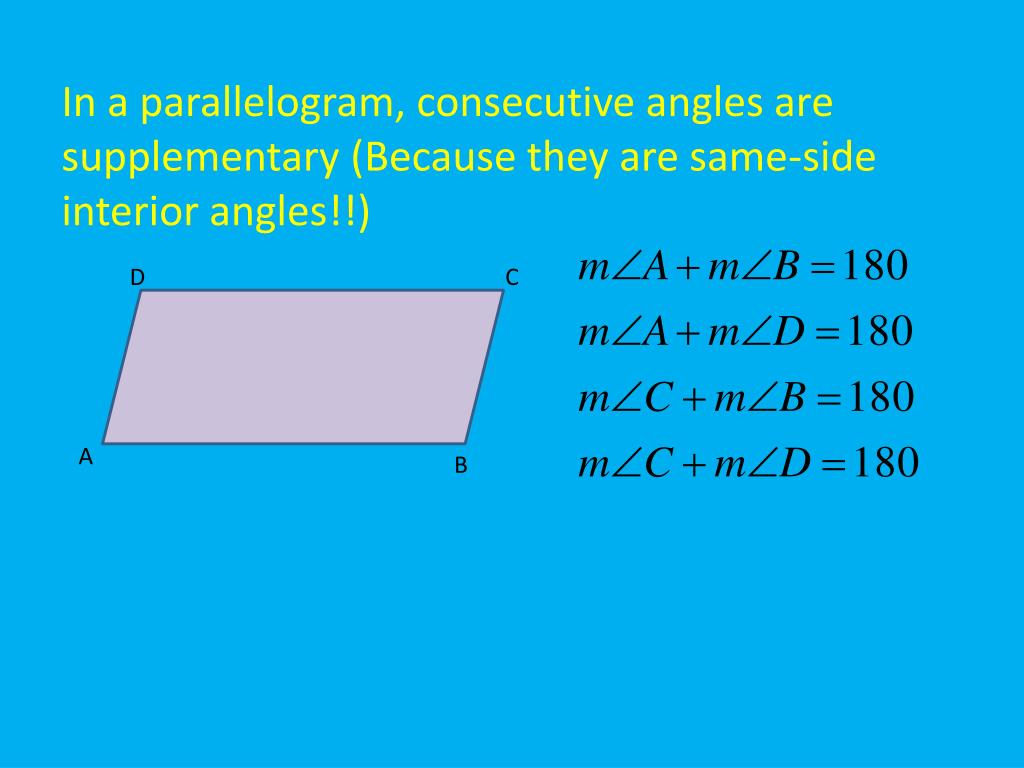 In a parallelogram, consecutive angles are supplementary (Because they are same-side interior angles!!)

D
C
A
B

$m\angle A + m\angle B = 180$
$m\angle A + m\angle D = 180$
$m\angle C + m\angle B = 180$
$m\angle C + m\angle D = 180$